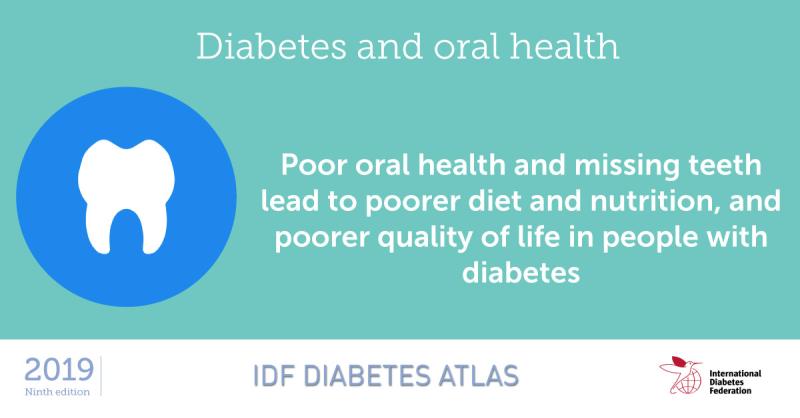 Diabetes and oral health

Poor oral health and missing teeth lead to poorer diet and nutrition, and poorer quality of life in people with diabetes

2019
Ninth edition

IDF DIABETES ATLAS

International
Diabetes
Federation